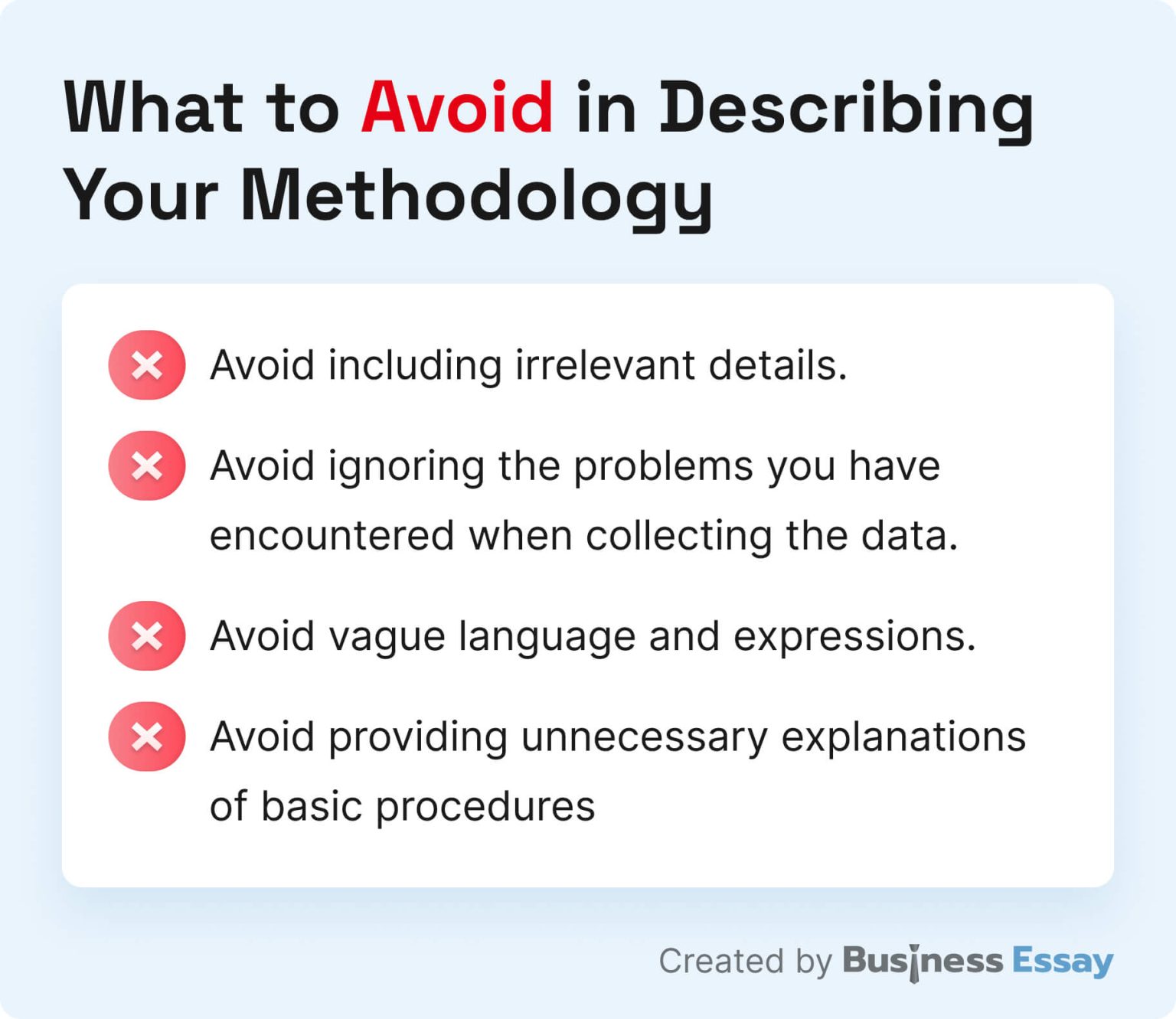 What to Avoid in Describing Your Methodology

Avoid including irrelevant details.

Avoid ignoring the problems you have encountered when collecting the data.

Avoid vague language and expressions.

Avoid providing unnecessary explanations of basic procedures

Created by Business Essay